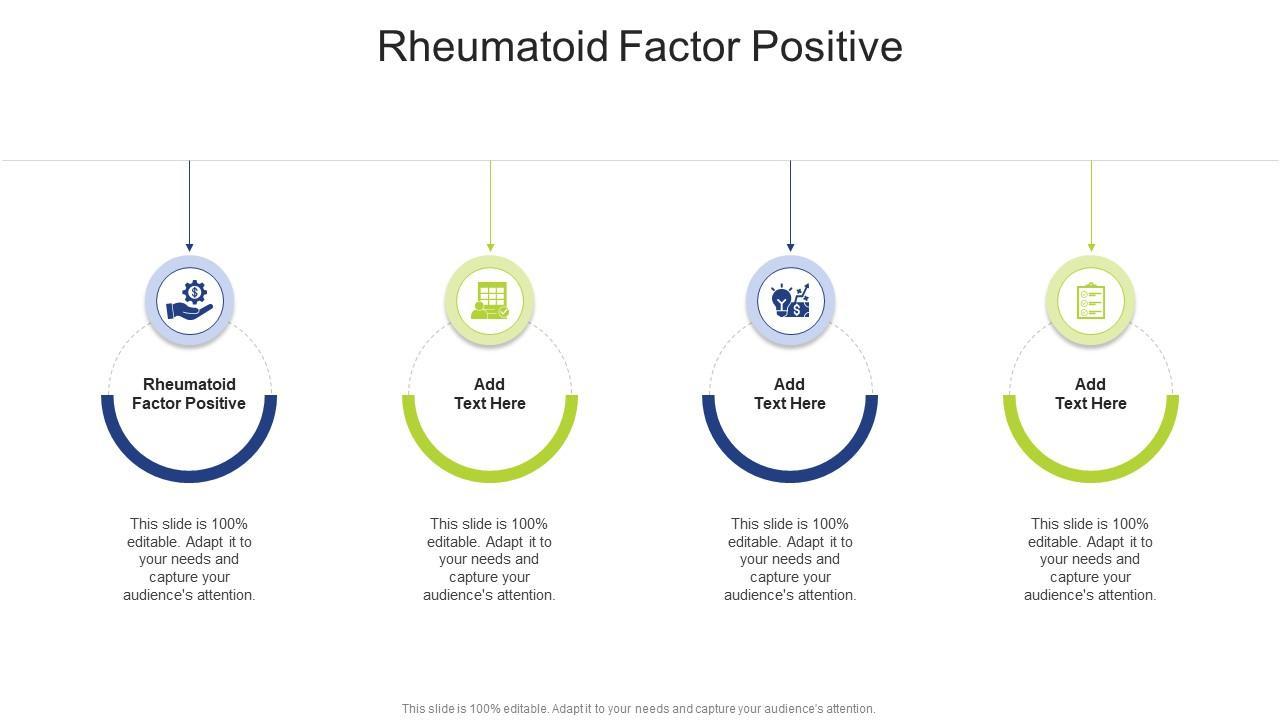 Rheumatoid Factor Positive

Rheumatoid Factor Positive

This slide is 100% editable. Adapt it to your needs and capture your audience's attention.

Add Text Here

This slide is 100% editable. Adapt it to your needs and capture your audience's attention.

Add Text Here

This slide is 100% editable. Adapt it to your needs and capture your audience's attention.

Add Text Here

This slide is 100% editable. Adapt it to your needs and capture your audience's attention.

This slide is 100% editable. Adapt it to your needs and capture your audience's attention.